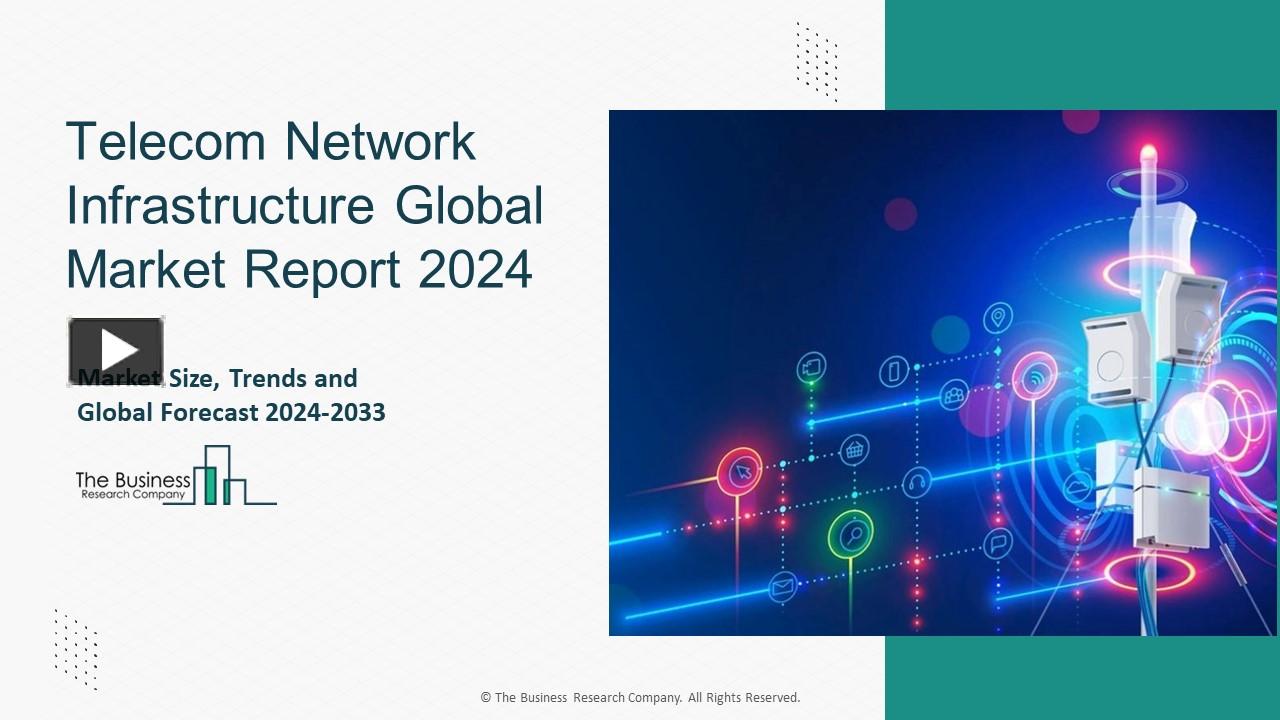 Telecom Network Infrastructure Global Market Report 2024

Market Size, Trends and Global Forecast 2024-2033

The Business Research Company

© The Business Research Company. All Rights Reserved.